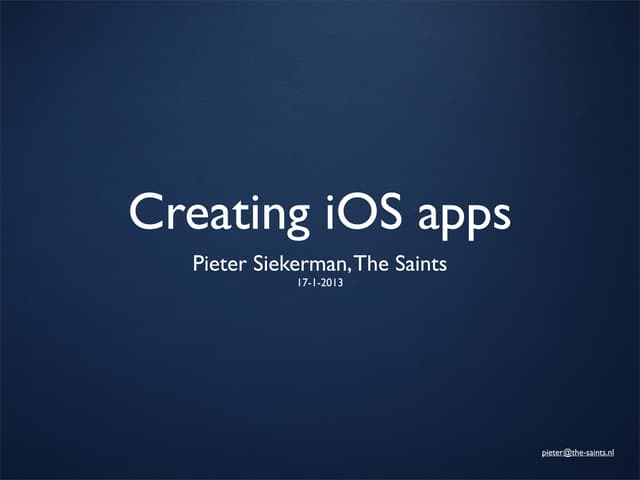 Creating iOS apps

Pieter Siekerman, The Saints
17-1-2013

pieter@the-saints.nl